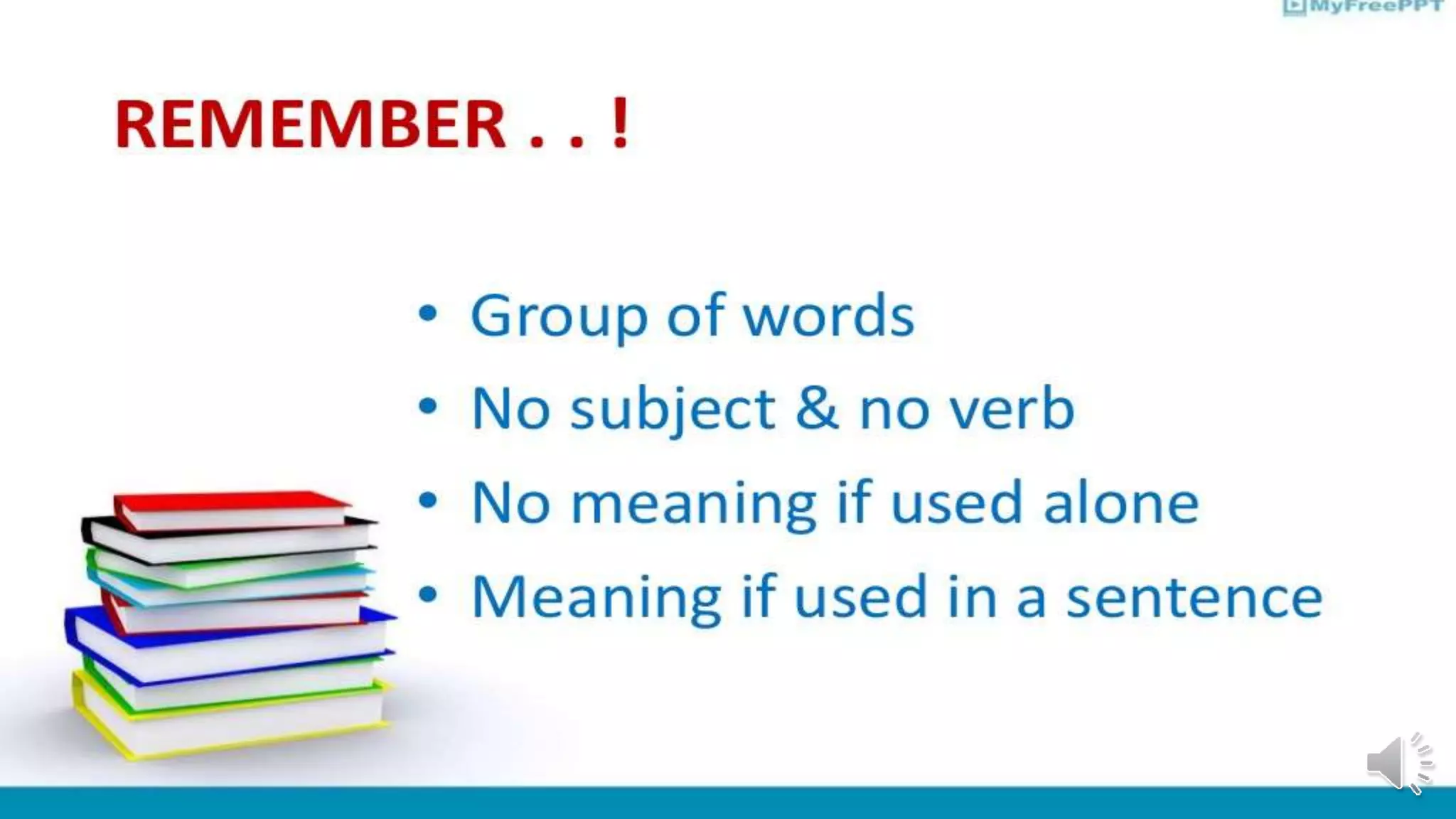 MyFreePPT

REMEMBER . . !

• Group of words
• No subject & no verb
• No meaning if used alone
• Meaning if used in a sentence